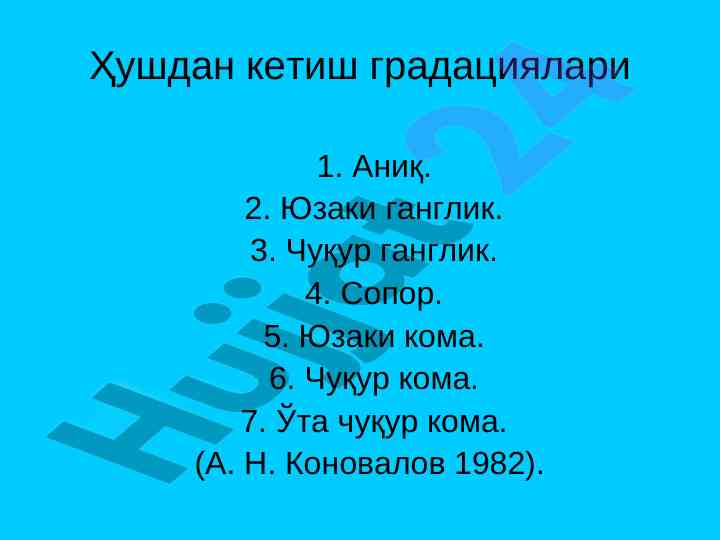 Ҳушдан кетиш градациялари

1. Аниқ.
2. Юзаки ганглик.
3. Чуқур ганглик.
4. Сопор.
5. Юзаки кома.
6. Чуқур кома.
7. Ўта чуқур кома.
(А. Н. Коновалов 1982).

Hujjat 24